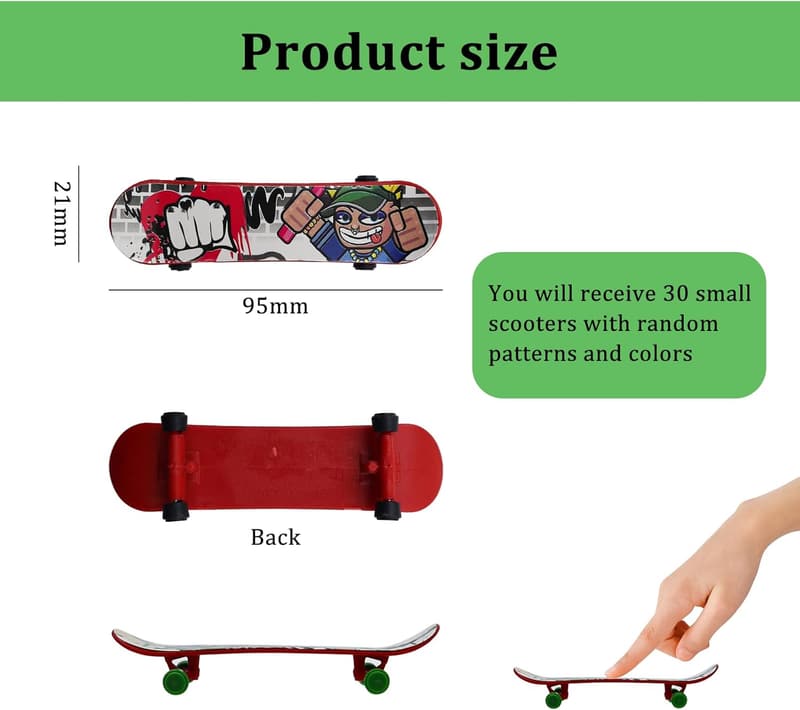 Product size

21mm

95mm

You will receive 30 small scooters with random patterns and colors

Back